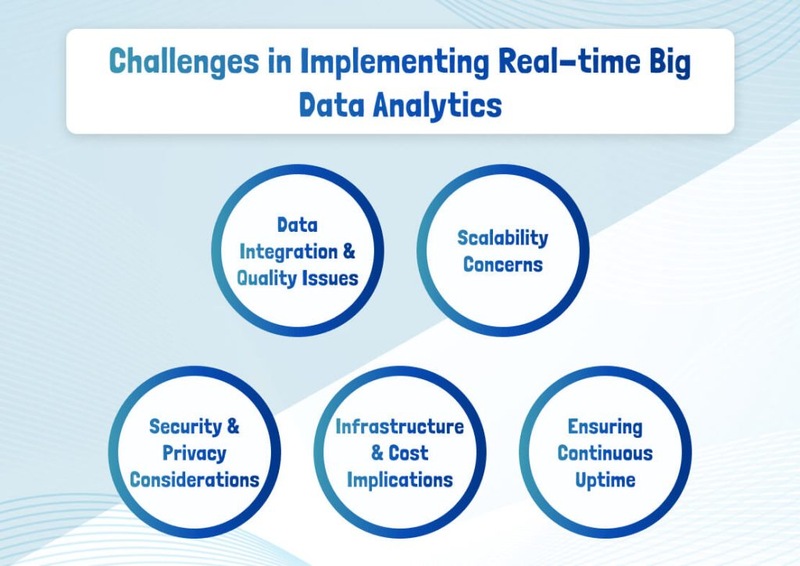 Challenges in Implementing Real-time Big Data Analytics

Data Integration & Quality Issues

Scalability Concerns

Security & Privacy Considerations

Infrastructure & Cost Implications

Ensuring Continuous Uptime